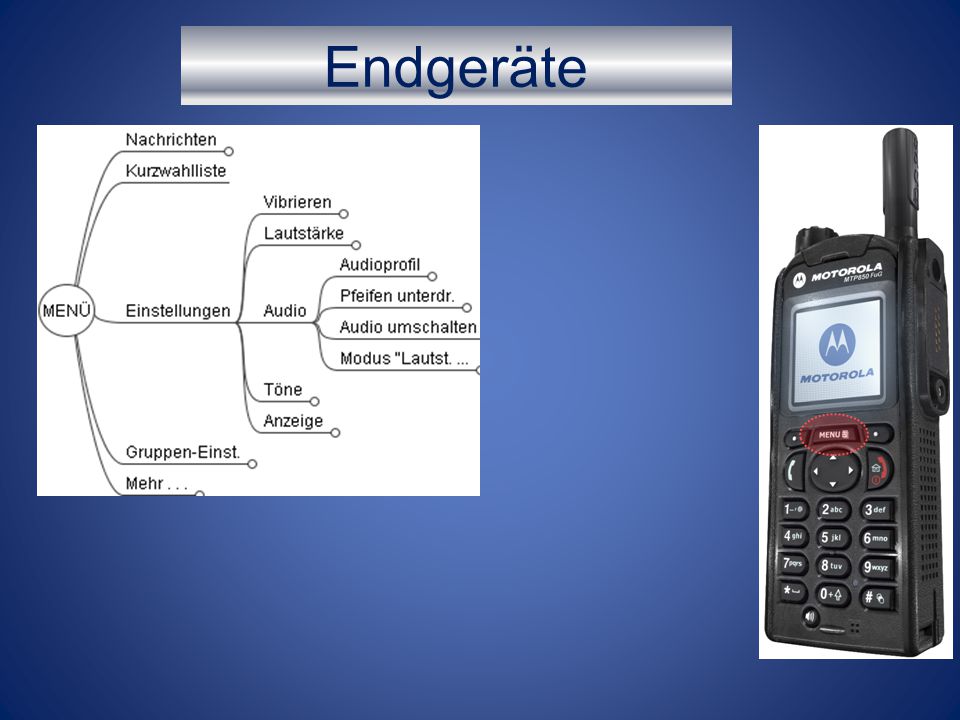 Endgeräte

MENÜ

Nachrichten

Kurzwahlliste

Einstellungen

Vibrieren

Lautstärke

Audio

Audioprofil

Pfeifen unterdr.

Audio umschalten

Modus "Lautst. ...

Töne

Anzeige

Gruppen-Einst.

Mehr . . .

MOTOROLA
MTP850 FuG

MOTOROLA

MENU

1

2abc

3def

4ghi

5jkl

6mno

7pqrs

8tuv

9wxyz

*

0+

#